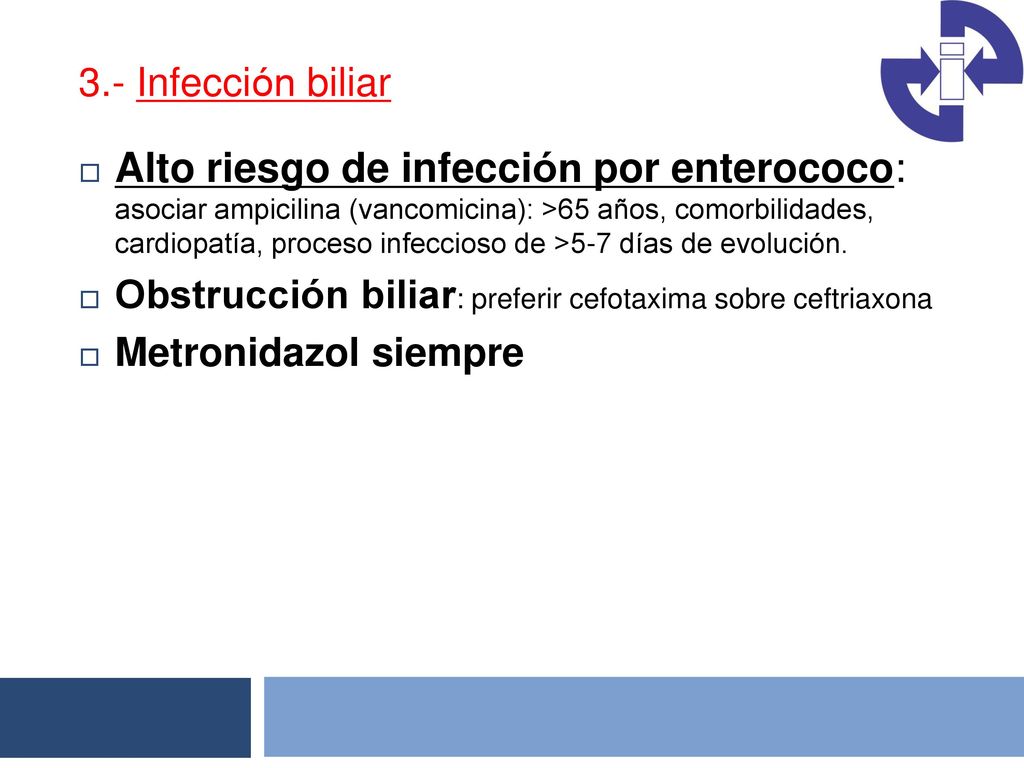 3.- Infección biliar

Alto riesgo de infección por enterococo: asociar ampicilina (vancomicina): >65 años, comorbilidades, cardiopatía, proceso infeccioso de >5-7 días de evolución.

Obstrucción biliar: preferir cefotaxima sobre ceftriaxona

Metronidazol siempre